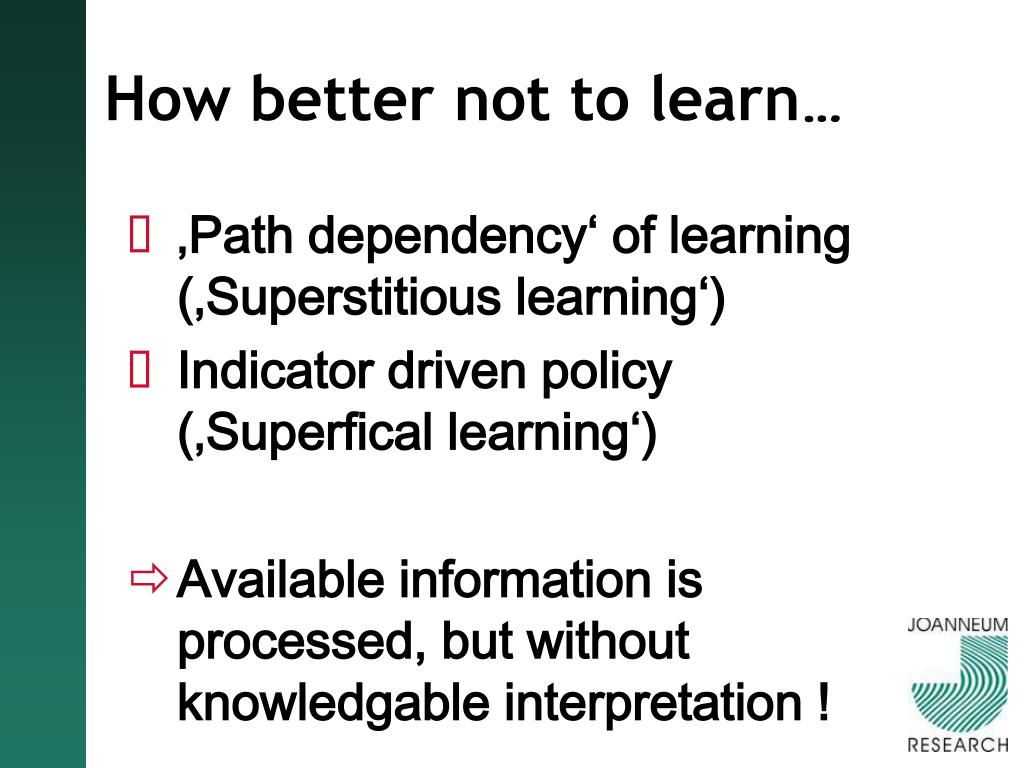 How better not to learn…

 ‚Path dependency‘ of learning (‚Superstitious learning‘)
 Indicator driven policy (‚Superfical learning‘)

⇨ Available information is processed, but without knowledgable interpretation !

JOANNEUM
RESEARCH